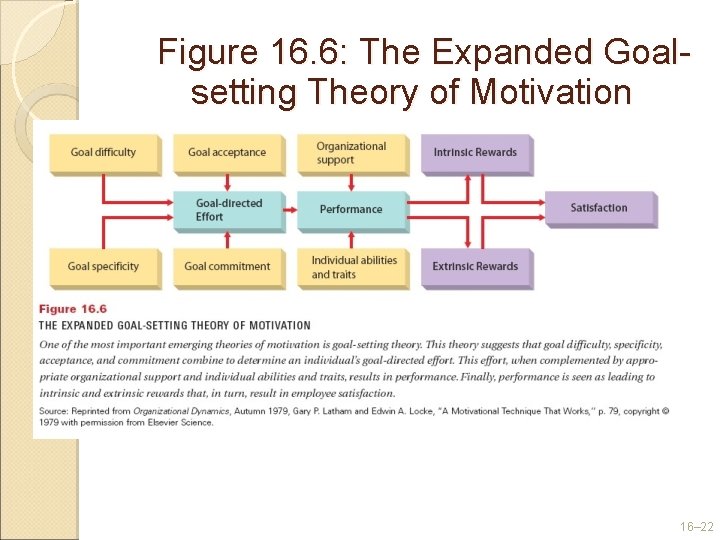 Figure 16.6: The Expanded Goal-setting Theory of Motivation

Goal difficulty

Goal acceptance

Organizational support

Intrinsic Rewards

Goal-directed Effort

Performance

Satisfaction

Goal specificity

Goal commitment

Individual abilities and traits

Extrinsic Rewards

Figure 16.6

THE EXPANDED GOAL-SETTING THEORY OF MOTIVATION

One of the most important emerging theories of motivation is goal-setting theory. This theory suggests that goal difficulty, specificity, acceptance, and commitment combine to determine an individual's goal-directed effort. This effort, when complemented by appropriate organizational support and individual abilities and traits, results in performance. Finally, performance is seen as leading to intrinsic and extrinsic rewards that, in turn, result in employee satisfaction.

Source: Reprinted from Organizational Dynamics, Autumn 1979, Gary P. Latham and Edwin A. Locke, "A Motivational Technique That Works," p. 79, copyright © 1979 with permission from Elsevier Science.

16–22